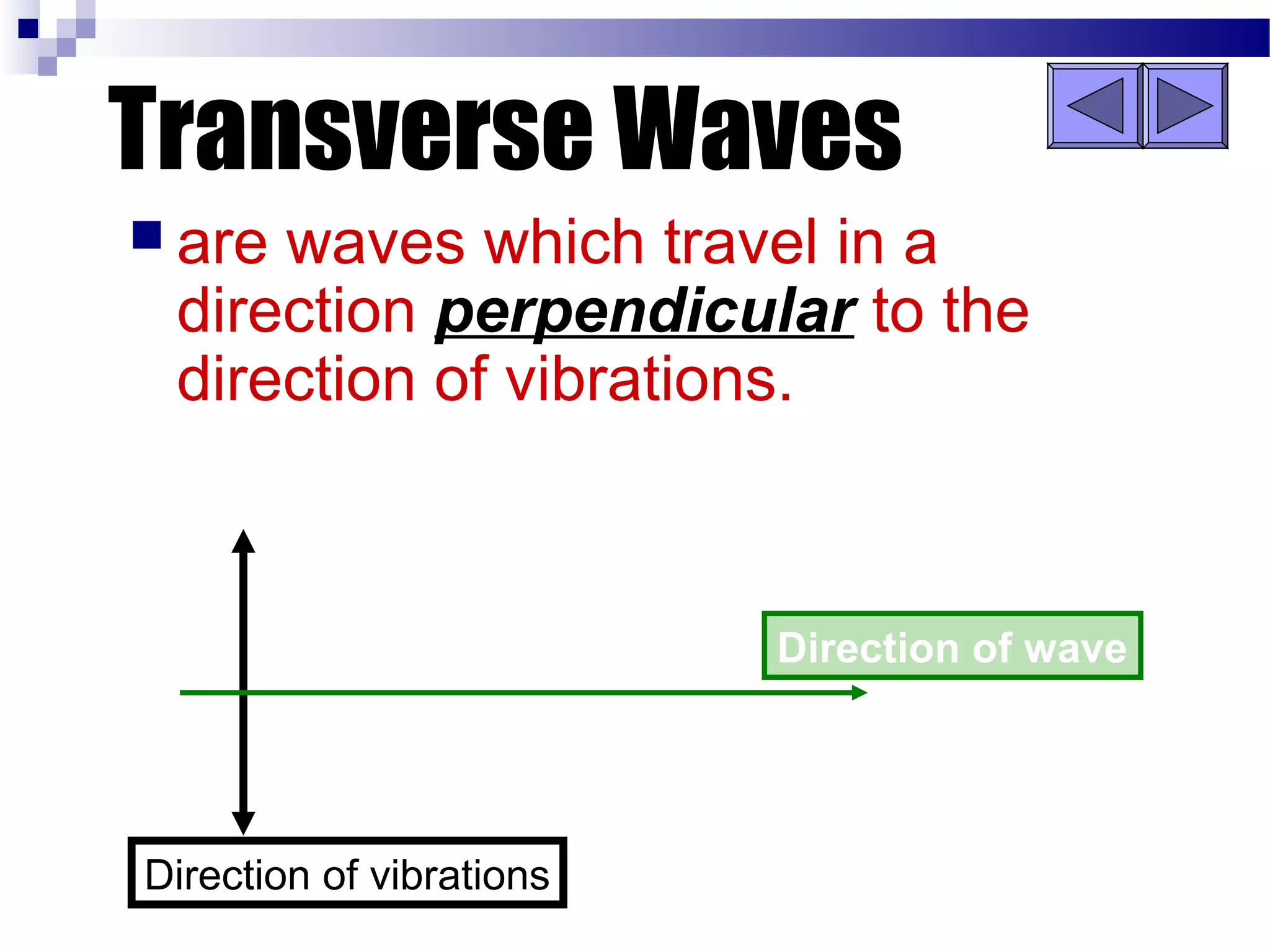 Transverse Waves

are waves which travel in a direction perpendicular to the direction of vibrations.

Direction of wave

Direction of vibrations